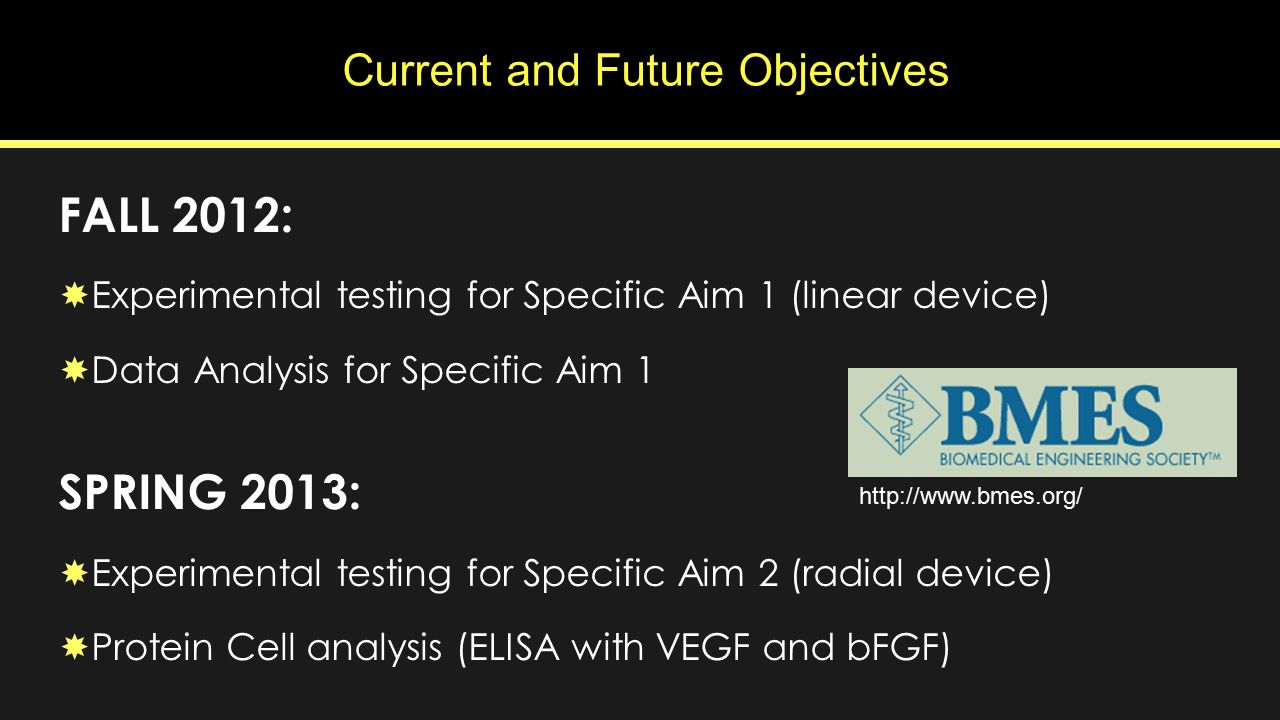 Current and Future Objectives

FALL 2012:

Experimental testing for Specific Aim 1 (linear device)

Data Analysis for Specific Aim 1

BMES
BIOMEDICAL ENGINEERING SOCIETY™

http://www.bmes.org/

SPRING 2013:

Experimental testing for Specific Aim 2 (radial device)

Protein Cell analysis (ELISA with VEGF and bFGF)